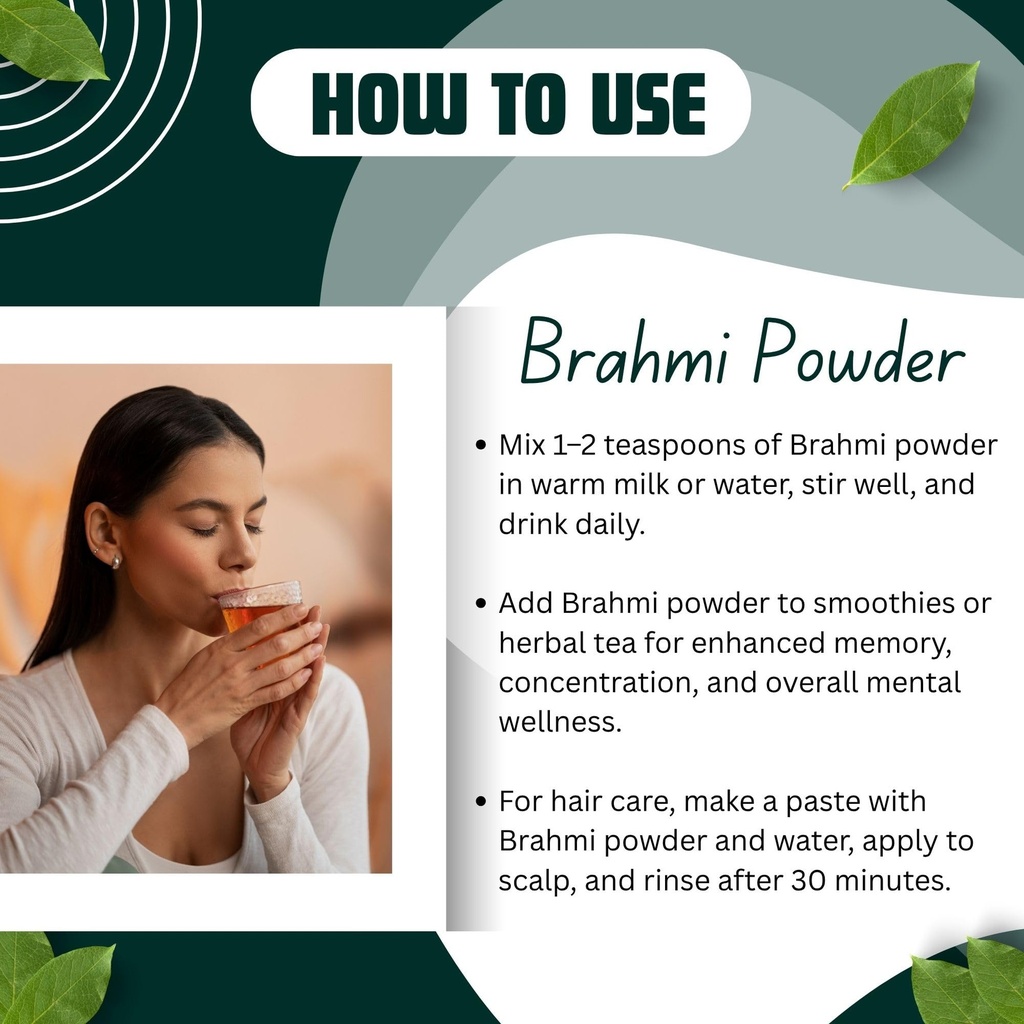 HOW TO USE

Brahmi Powder

• Mix 1–2 teaspoons of Brahmi powder in warm milk or water, stir well, and drink daily.

• Add Brahmi powder to smoothies or herbal tea for enhanced memory, concentration, and overall mental wellness.

• For hair care, make a paste with Brahmi powder and water, apply to scalp, and rinse after 30 minutes.